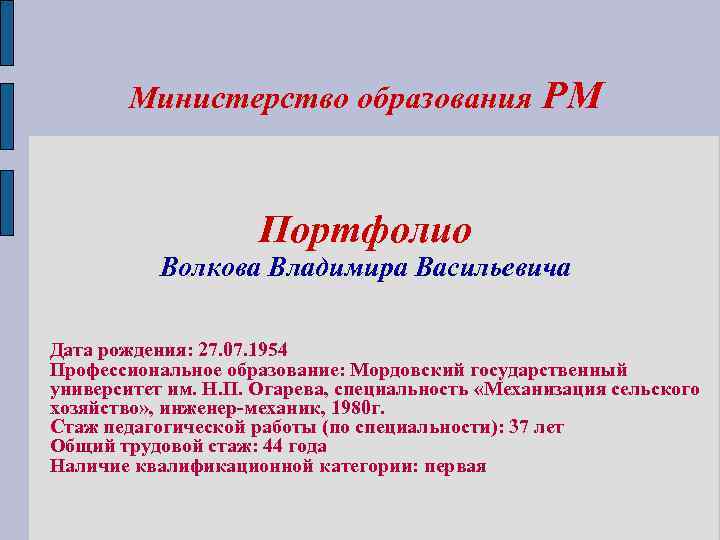 Министерство образования РМ

Портфолио
Волкова Владимира Васильевича

Дата рождения: 27.07.1954
Профессиональное образование: Мордовский государственный университет им. Н.П. Огарева, специальность «Механизация сельского хозяйство», инженер-механик, 1980г.
Стаж педагогической работы (по специальности): 37 лет
Общий трудовой стаж: 44 года
Наличие квалификационной категории: первая